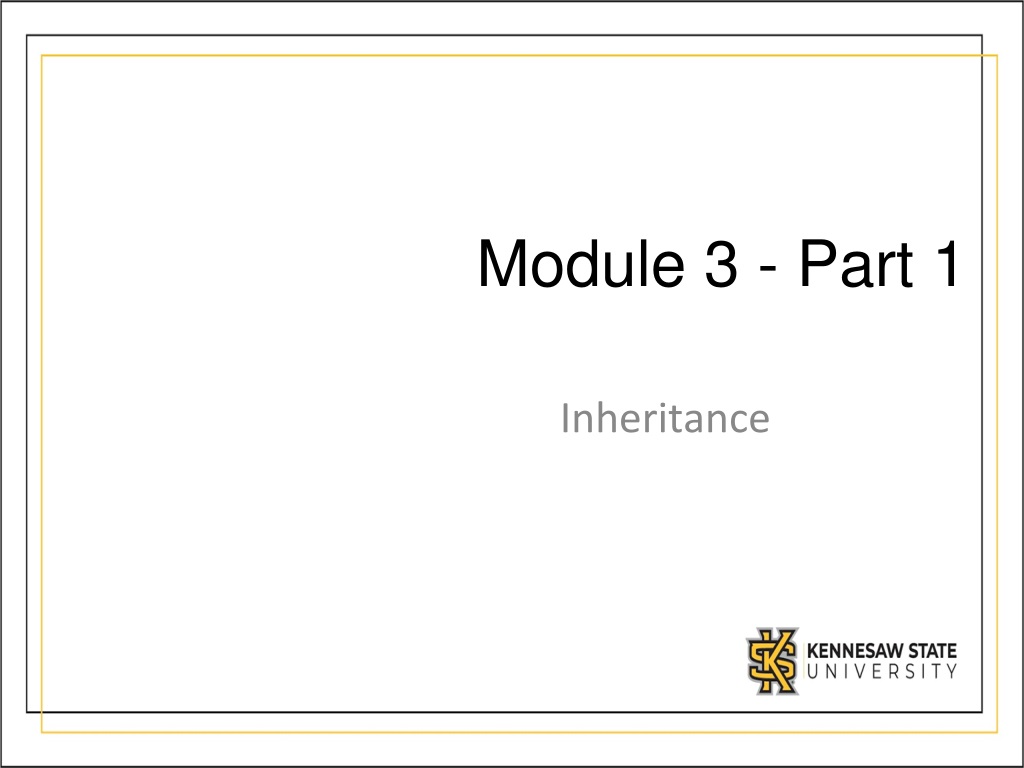 Module 3 - Part 1

Inheritance

KENNESAW STATE UNIVERSITY